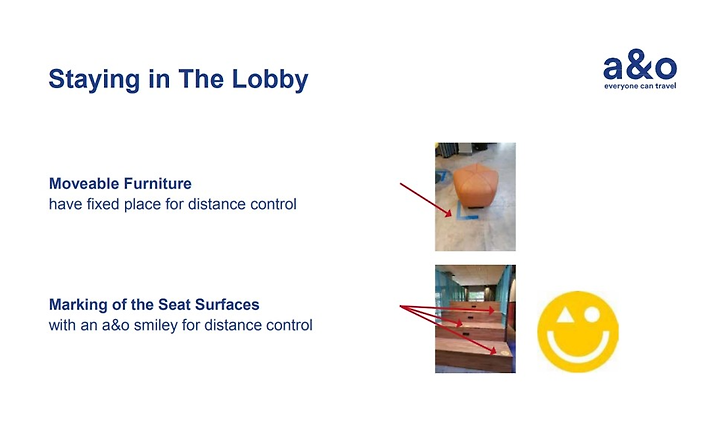 Staying in The Lobby

a&o
everyone can travel

Moveable Furniture
have fixed place for distance control

Marking of the Seat Surfaces
with an a&o smiley for distance control